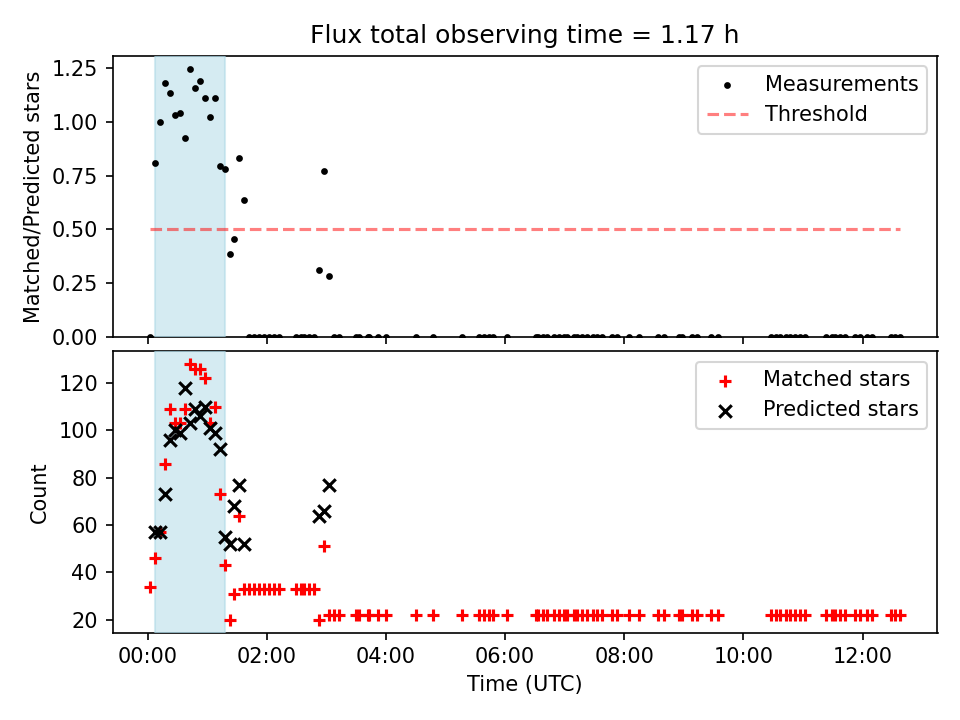 Flux total observing time = 1.17 h

Matched/Predicted stars

1.25
1.00
0.75
0.50
0.25
0.00

Measurements
Threshold

Count

120
100
80
60
40
20

Matched stars
Predicted stars

00:00
02:00
04:00
06:00
08:00
10:00
12:00

Time (UTC)